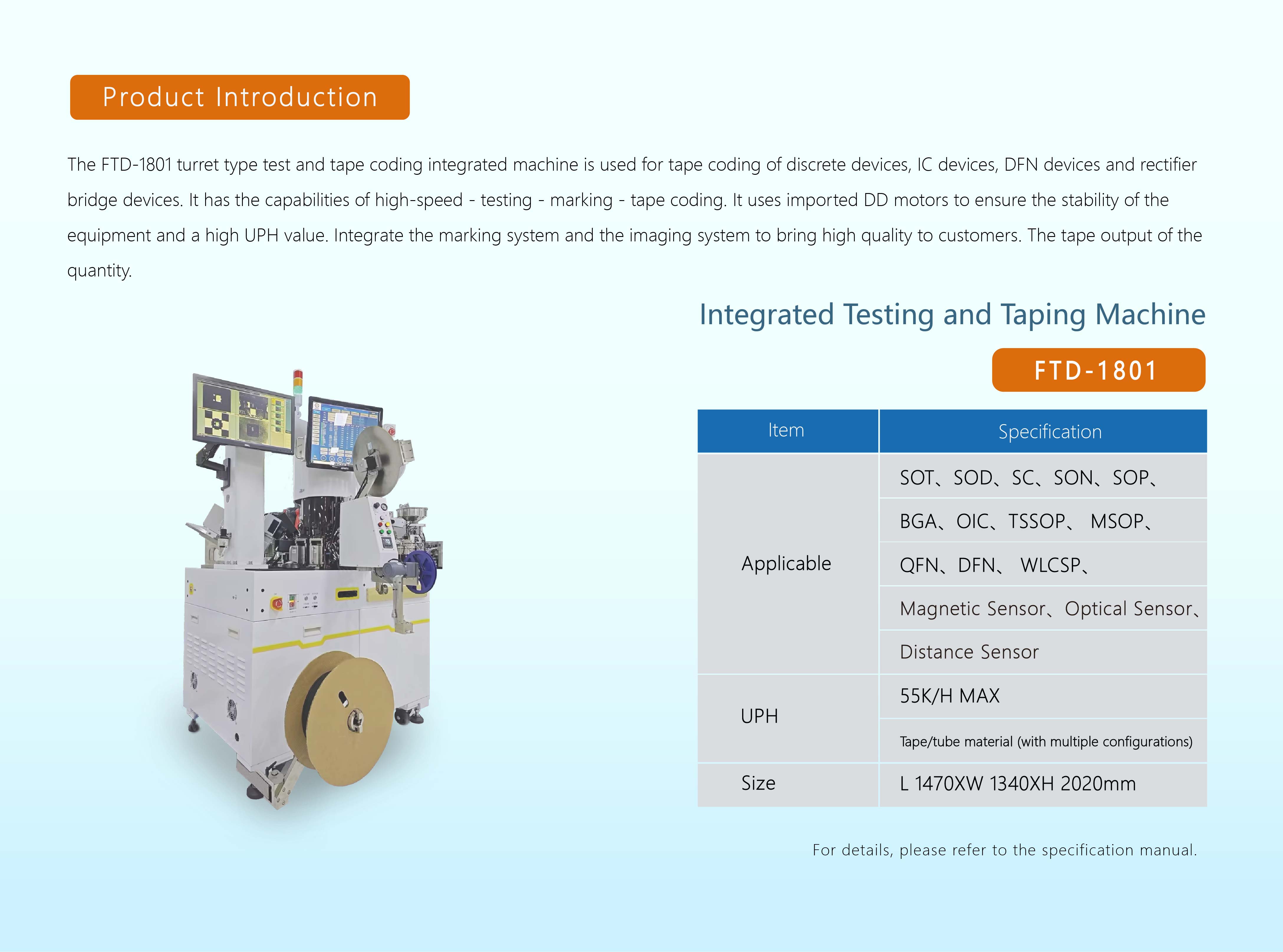 Product Introduction

The FTD-1801 turret type test and tape coding integrated machine is used for tape coding of discrete devices, IC devices, DFN devices and rectifier bridge devices. It has the capabilities of high-speed - testing - marking - tape coding. It uses imported DD motors to ensure the stability of the equipment and a high UPH value. Integrate the marking system and the imaging system to bring high quality to customers. The tape output of the quantity.

Integrated Testing and Taping Machine

FTD-1801

| Item | Specification |
|---|---|
| Applicable | SOT、SOD、SC、SON、SOP、 |
| | BGA、OIC、TSSOP、 MSOP、 |
| | QFN、DFN、 WLCSP、 |
| | Magnetic Sensor、Optical Sensor、 |
| | Distance Sensor |
| UPH | 55K/H MAX |
| | Tape/tube material (with multiple configurations) |
| Size | L 1470XW 1340XH 2020mm |

For details, please refer to the specification manual.